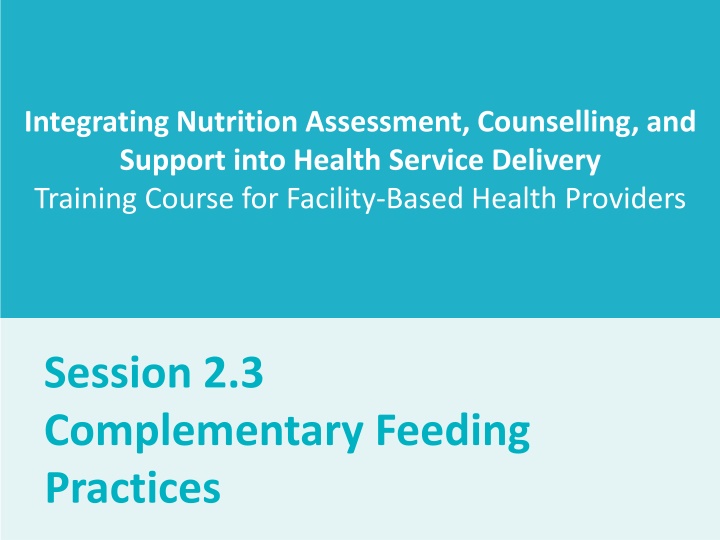 Integrating Nutrition Assessment, Counselling, and Support into Health Service Delivery
Training Course for Facility-Based Health Providers

Session 2.3
Complementary Feeding Practices